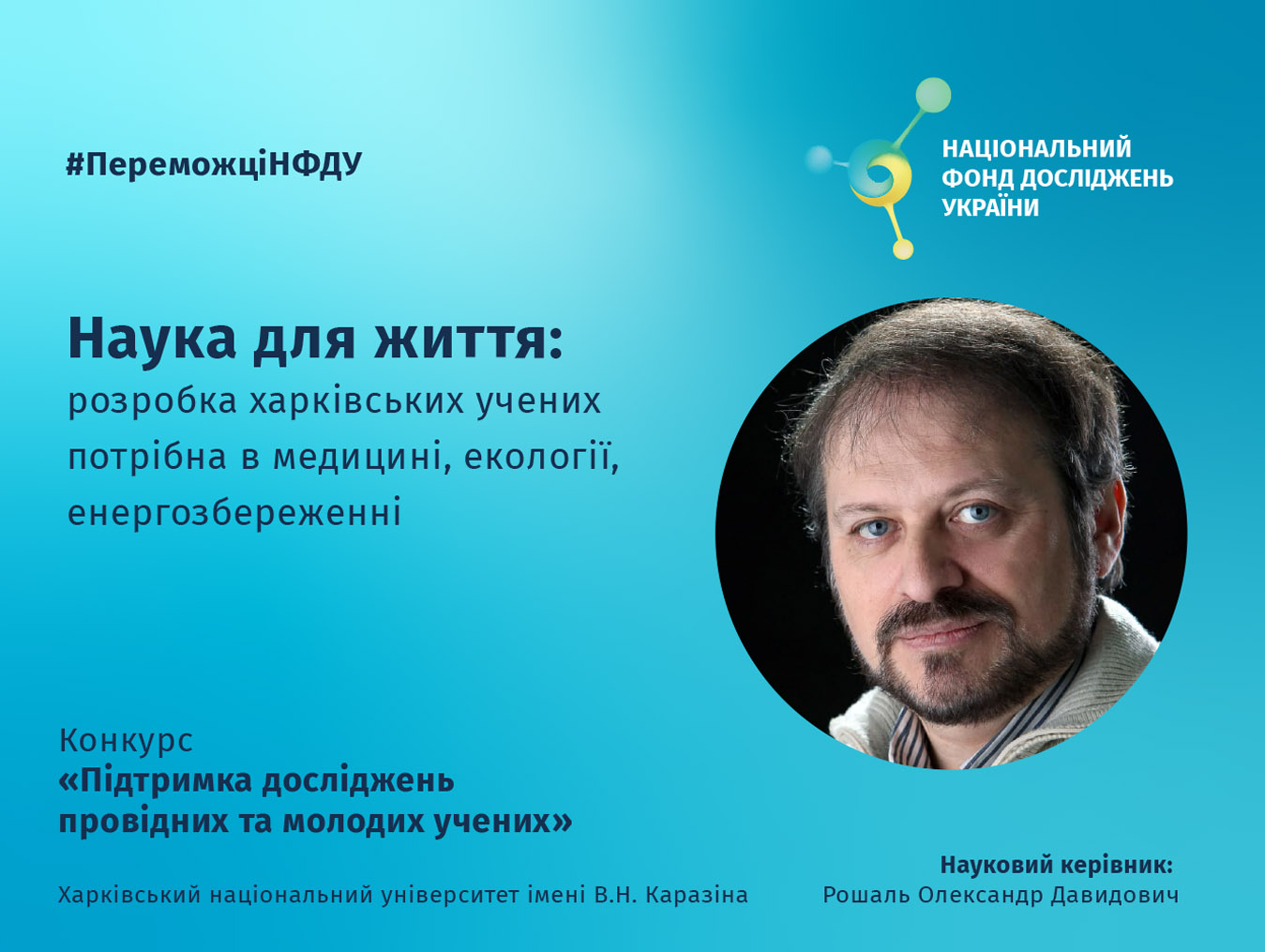 #ПереможціНФДУ

НАЦІОНАЛЬНИЙ ФОНД ДОСЛІДЖЕНЬ УКРАЇНИ

Наука для життя:
розробка харківських учених потрібна в медицині, екології, енергозбереженні

Конкурс
«Підтримка досліджень провідних та молодих учених»

Харківський національний університет імені В.Н. Каразіна

Науковий керівник:
Рошаль Олександр Давидович